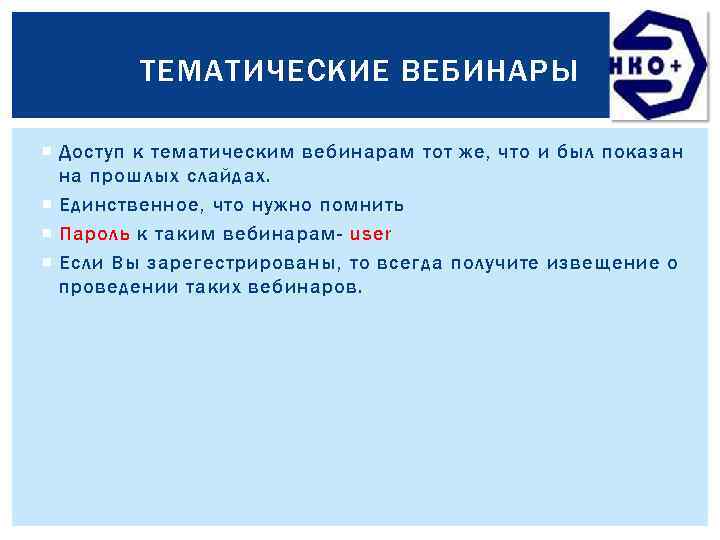 ТЕМАТИЧЕСКИЕ ВЕБИНАРЫ

НКО+

Доступ к тематическим вебинарам тот же, что и был показан на прошлых слайдах.

Единственное, что нужно помнить

Пароль к таким вебинарам- user

Если Вы зарегестрированы, то всегда получите извещение о проведении таких вебинаров.